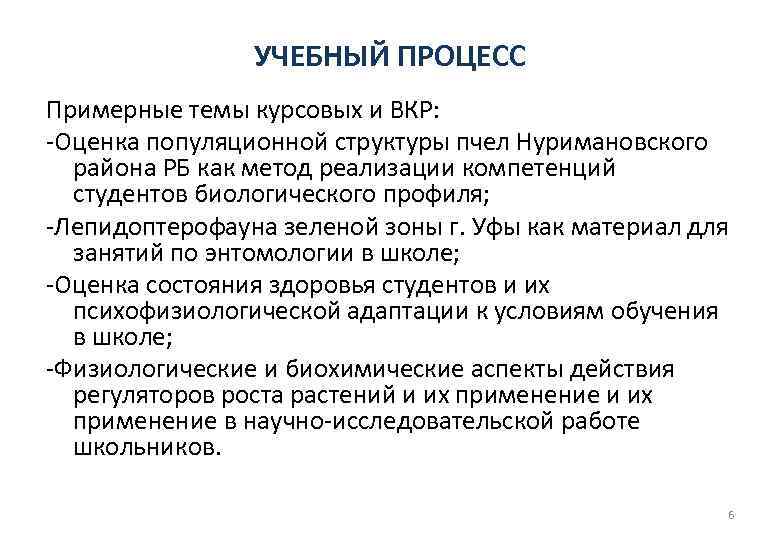 УЧЕБНЫЙ ПРОЦЕСС

Примерные темы курсовых и ВКР:

-Оценка популяционной структуры пчел Нуримановского района РБ как метод реализации компетенций студентов биологического профиля;

-Лепидоптерофауна зеленой зоны г. Уфы как материал для занятий по энтомологии в школе;

-Оценка состояния здоровья студентов и их психофизиологической адаптации к условиям обучения в школе;

-Физиологические и биохимические аспекты действия регуляторов роста растений и их применение и их применение в научно-исследовательской работе школьников.

6